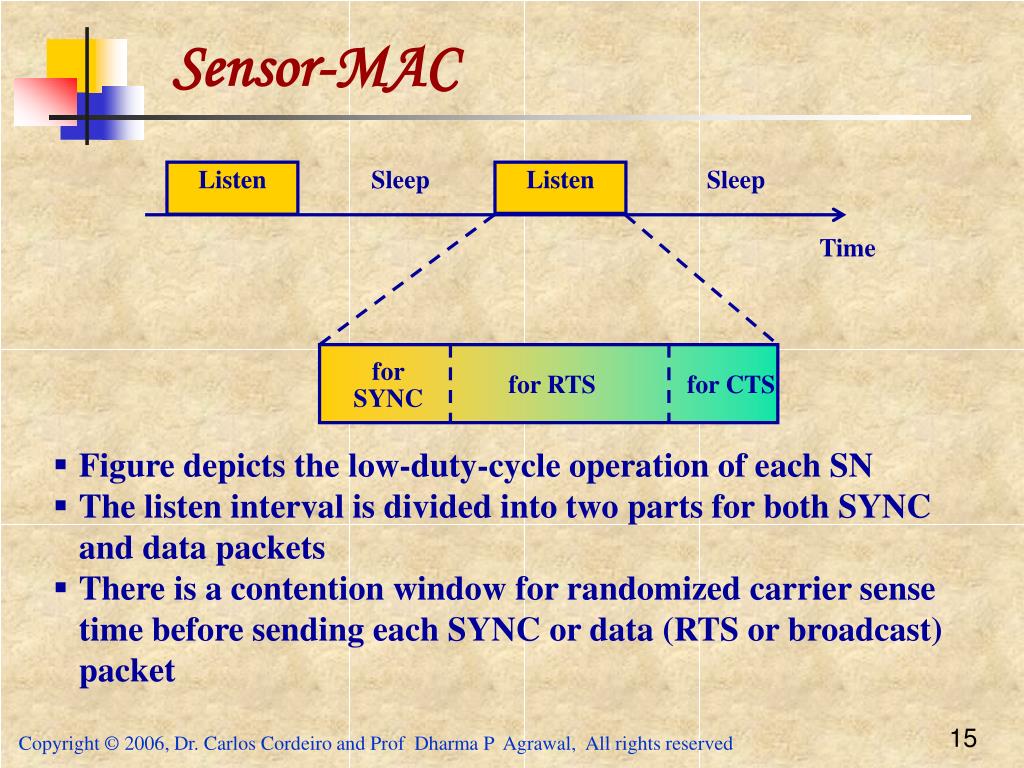 Sensor-MAC

Listen

Sleep

Listen

Sleep

Time

for SYNC

for RTS

for CTS

▪ Figure depicts the low-duty-cycle operation of each SN
▪ The listen interval is divided into two parts for both SYNC and data packets
▪ There is a contention window for randomized carrier sense time before sending each SYNC or data (RTS or broadcast) packet

Copyright © 2006, Dr. Carlos Cordeiro and Prof Dharma P Agrawal, All rights reserved

15